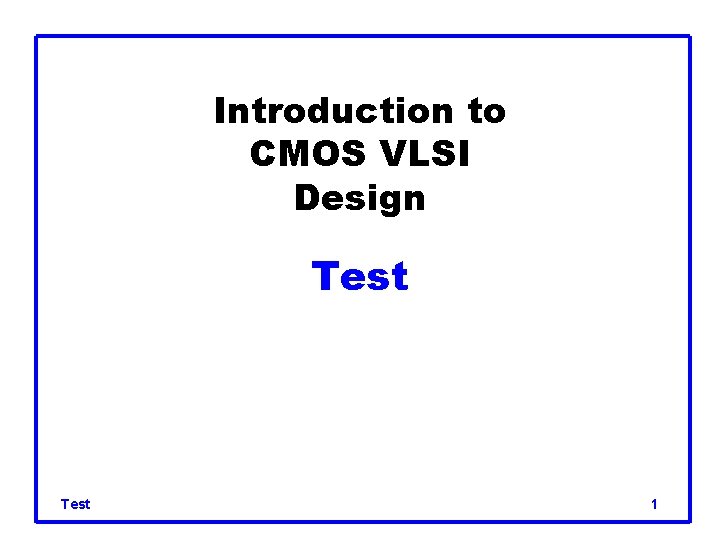 Introduction to CMOS VLSI Design

Test

Test 1